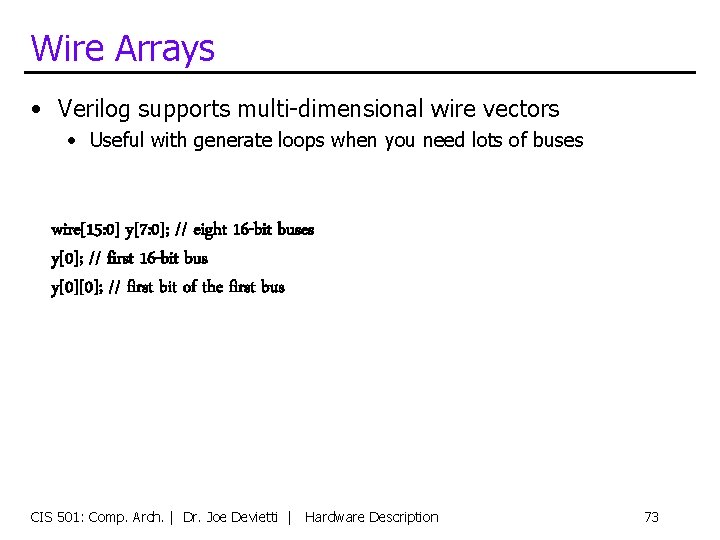 Wire Arrays

• Verilog supports multi-dimensional wire vectors
  • Useful with generate loops when you need lots of buses

wire[15:0] y[7:0]; // eight 16-bit buses
y[0]; // first 16-bit bus
y[0][0]; // first bit of the first bus

CIS 501: Comp. Arch. | Dr. Joe Devietti | Hardware Description 73